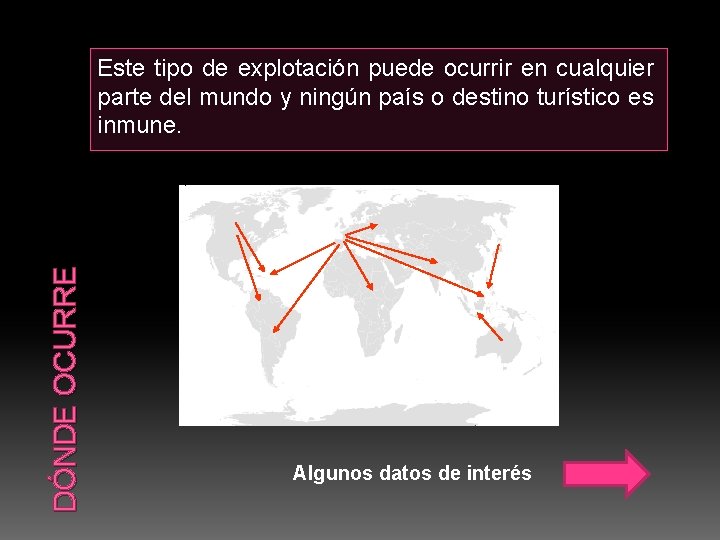 DÓNDE OCURRE

Este tipo de explotación puede ocurrir en cualquier parte del mundo y ningún país o destino turístico es inmune.

Algunos datos de interés